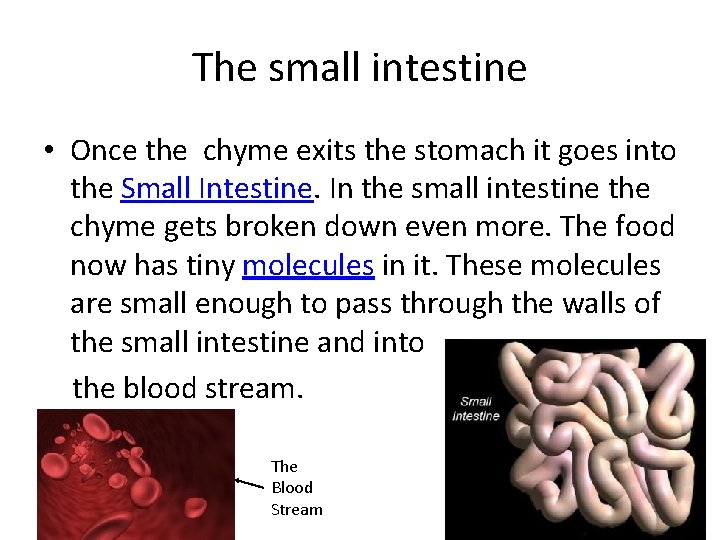 The small intestine

• Once the chyme exits the stomach it goes into the Small Intestine. In the small intestine the chyme gets broken down even more. The food now has tiny molecules in it. These molecules are small enough to pass through the walls of the small intestine and into the blood stream.

The Blood Stream

Small intestine